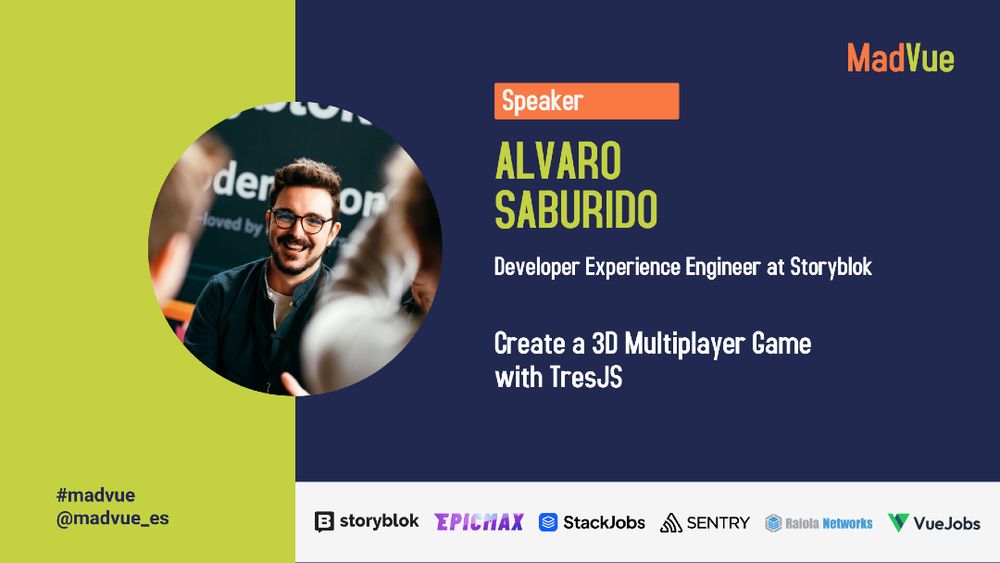 MadVue

Speaker

ALVARO SABURIDO

Developer Experience Engineer at Storyblok

Create a 3D Multiplayer Game with TresJS

#madvue
@madvue_es

storyblok EPICMAX StackJobs SENTRY Raiola Networks VueJobs